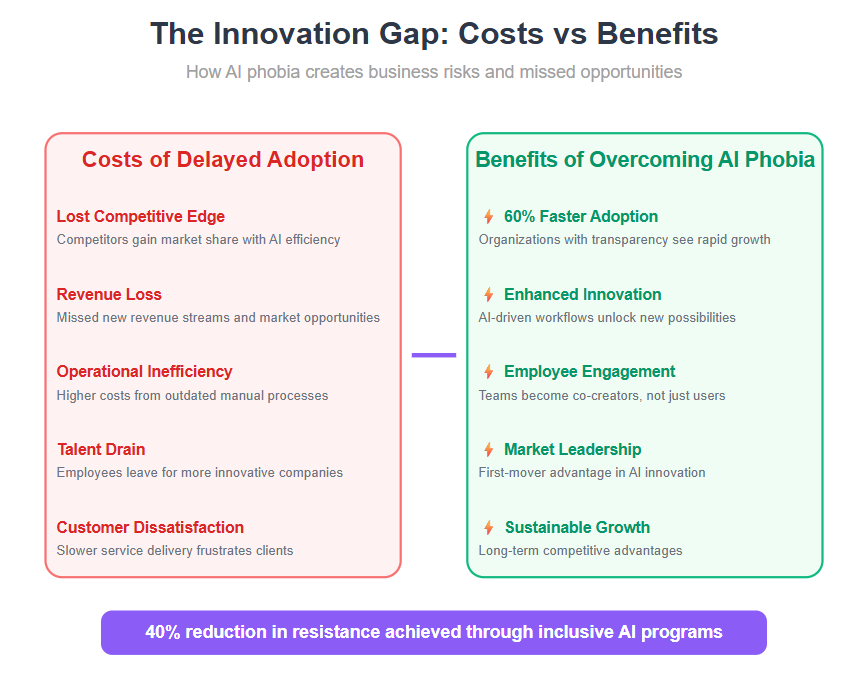 The Innovation Gap: Costs vs Benefits

How AI phobia creates business risks and missed opportunities

Costs of Delayed Adoption

Lost Competitive Edge
Competitors gain market share with AI efficiency

Revenue Loss
Missed new revenue streams and market opportunities

Operational Inefficiency
Higher costs from outdated manual processes

Talent Drain
Employees leave for more innovative companies

Customer Dissatisfaction
Slower service delivery frustrates clients

Benefits of Overcoming AI Phobia

60% Faster Adoption
Organizations with transparency see rapid growth

Enhanced Innovation
AI-driven workflows unlock new possibilities

Employee Engagement
Teams become co-creators, not just users

Market Leadership
First-mover advantage in AI innovation

Sustainable Growth
Long-term competitive advantages

40% reduction in resistance achieved through inclusive AI programs